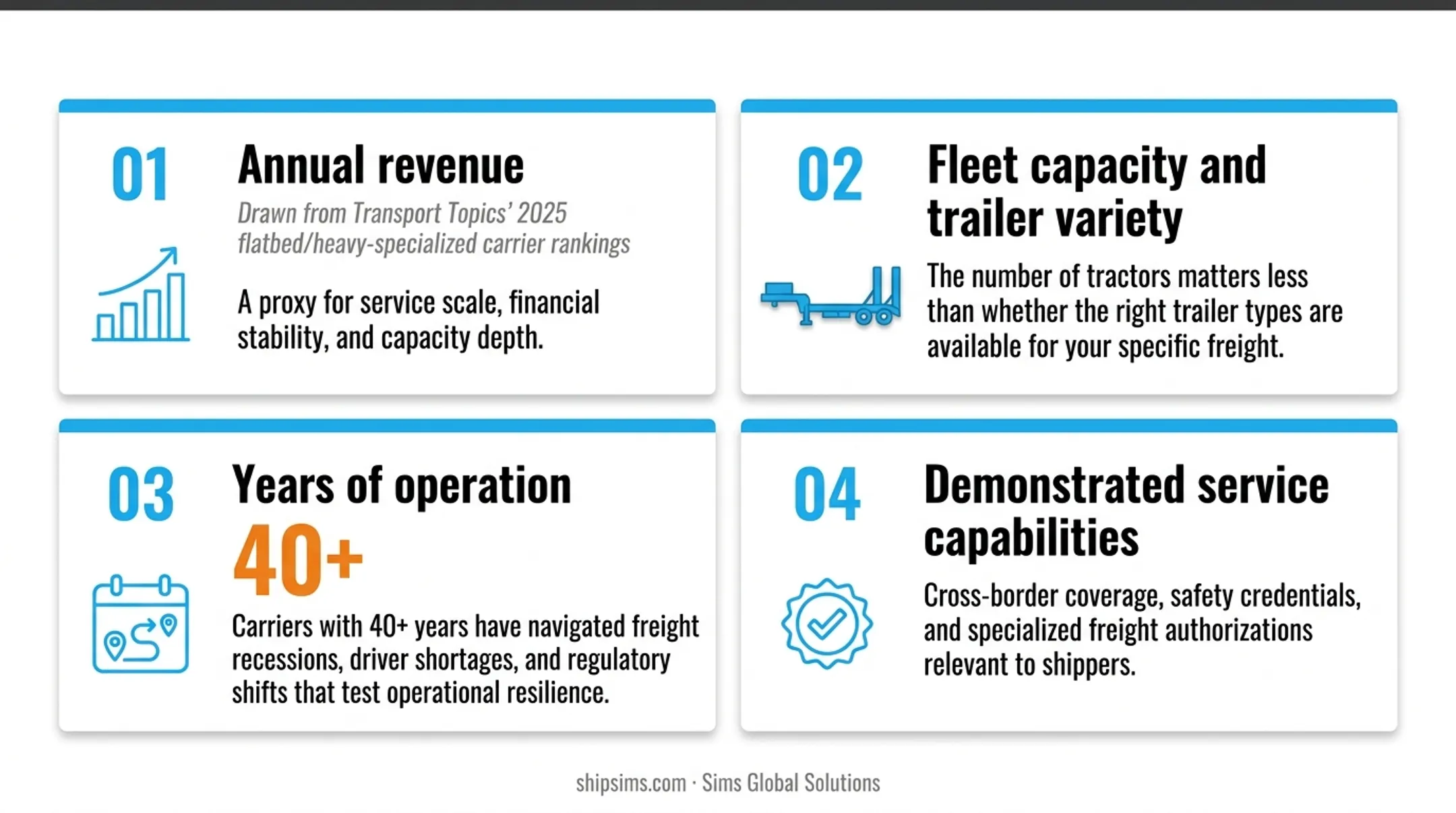 01

Annual revenue

Drawn from Transport Topics' 2025 flatbed/heavy-specialized carrier rankings

A proxy for service scale, financial stability, and capacity depth.

02

Fleet capacity and trailer variety

The number of tractors matters less than whether the right trailer types are available for your specific freight.

03

Years of operation

40+

Carriers with 40+ years have navigated freight recessions, driver shortages, and regulatory shifts that test operational resilience.

04

Demonstrated service capabilities

Cross-border coverage, safety credentials, and specialized freight authorizations relevant to shippers.

shipsims.com · Sims Global Solutions